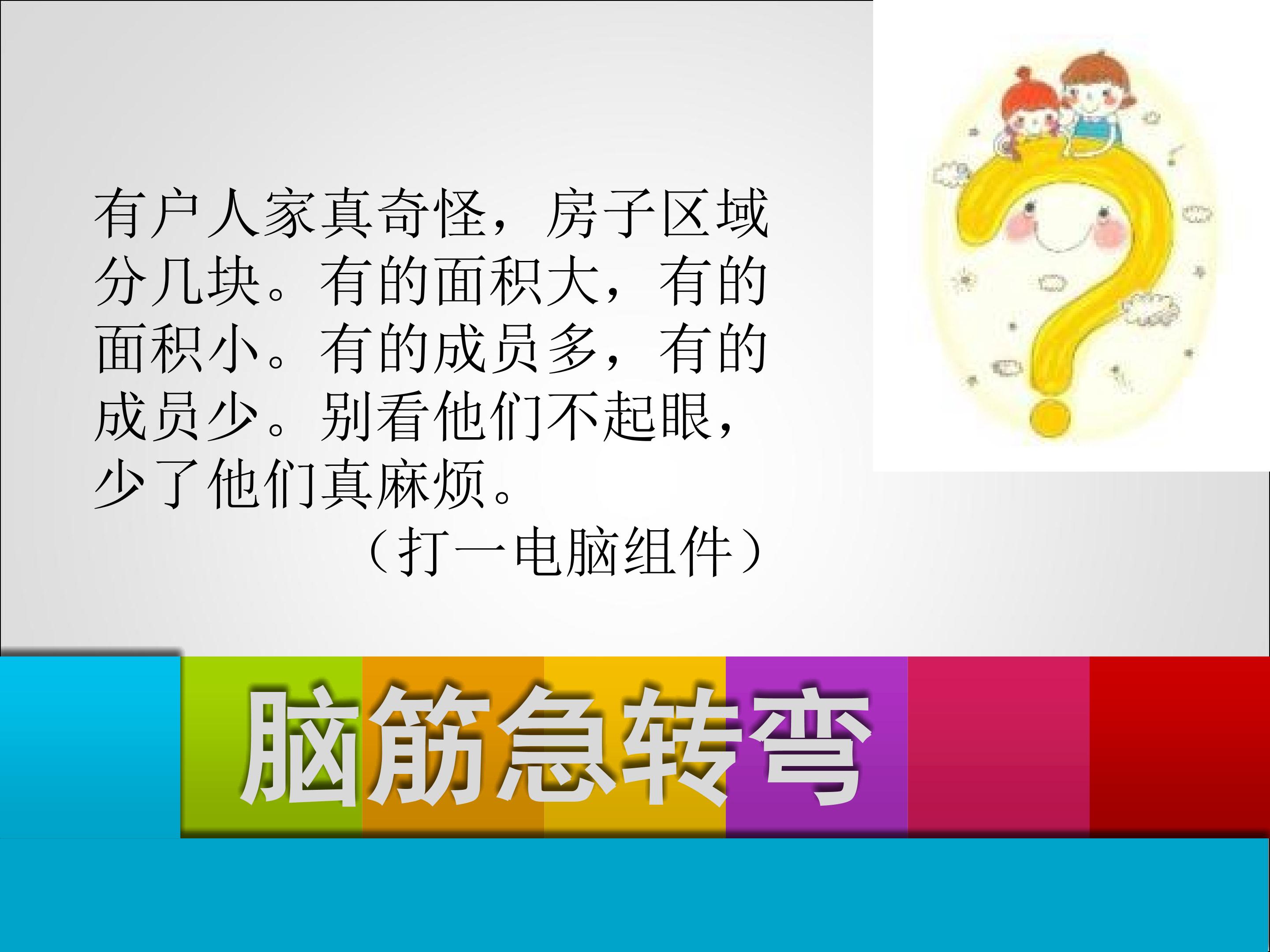 有户人家真奇怪，房子区域分几块。有的面积大，有的面积小。有的成员多，有的成员少。别看他们不起眼，少了他们真麻烦。

（打一电脑组件）

脑筋急转弯